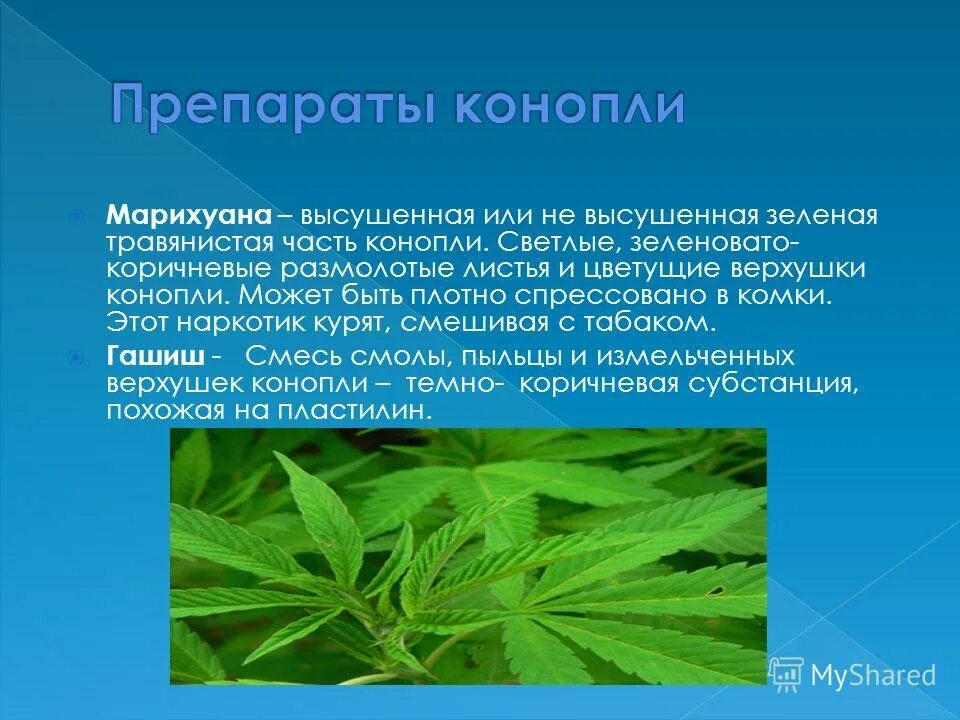 Препараты конопли

Марихуана – высушенная или не высушенная зеленая травянистая часть конопли. Светлые, зеленовато-коричневые размолотые листья и цветущие верхушки конопли. Может быть плотно спрессовано в комки. Этот наркотик курят, смешивая с табаком.

Гашиш - Смесь смолы, пыльцы и измельченных верхушек конопли – темно- коричневая субстанция, похожая на пластилин.

MyShared